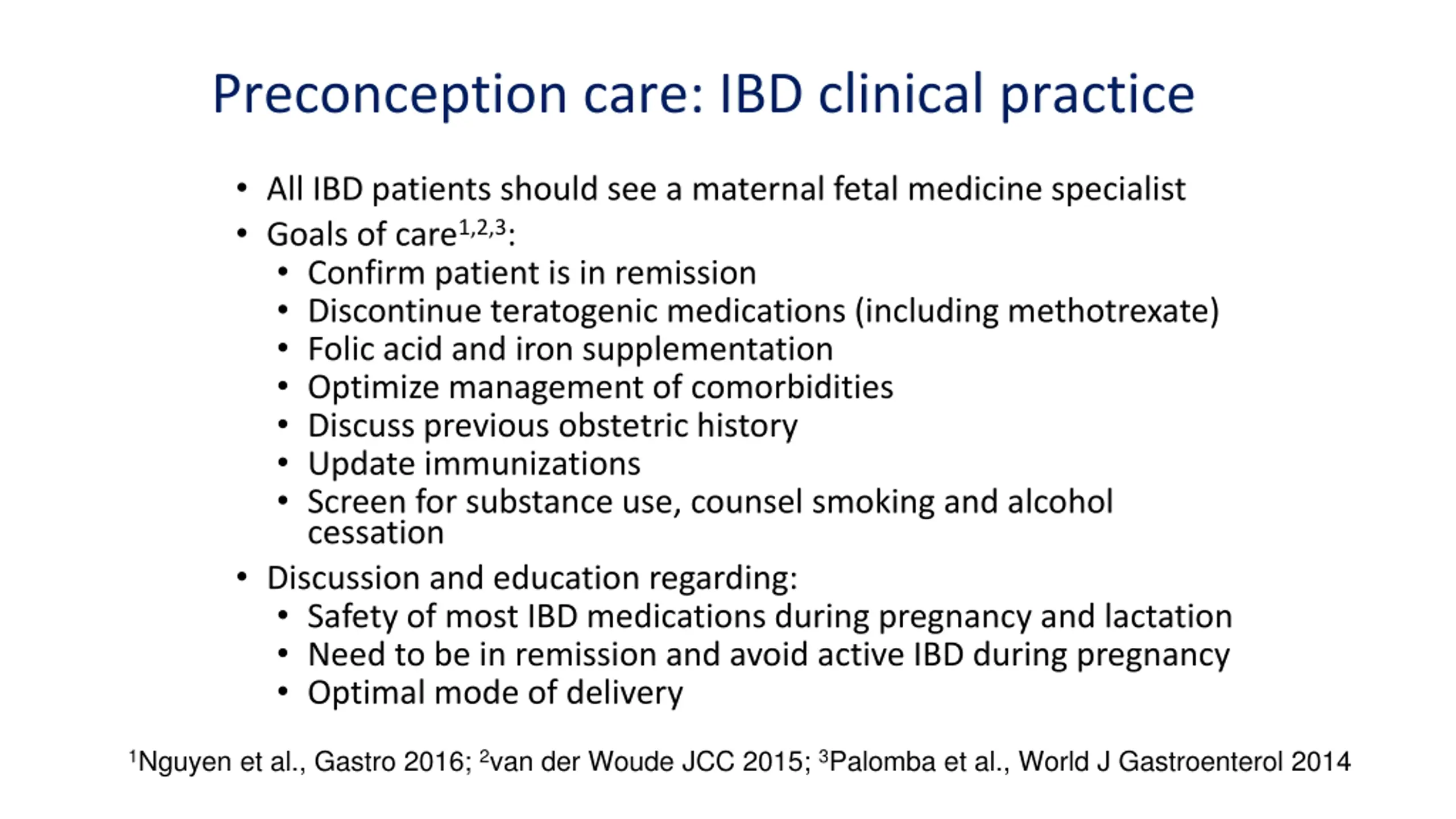 Preconception care: IBD clinical practice

• All IBD patients should see a maternal fetal medicine specialist
• Goals of care$^{1,2,3}$:
  • Confirm patient is in remission
  • Discontinue teratogenic medications (including methotrexate)
  • Folic acid and iron supplementation
  • Optimize management of comorbidities
  • Discuss previous obstetric history
  • Update immunizations
  • Screen for substance use, counsel smoking and alcohol cessation
• Discussion and education regarding:
  • Safety of most IBD medications during pregnancy and lactation
  • Need to be in remission and avoid active IBD during pregnancy
  • Optimal mode of delivery

$^1$Nguyen et al., Gastro 2016; $^2$van der Woude JCC 2015; $^3$Palomba et al., World J Gastroenterol 2014